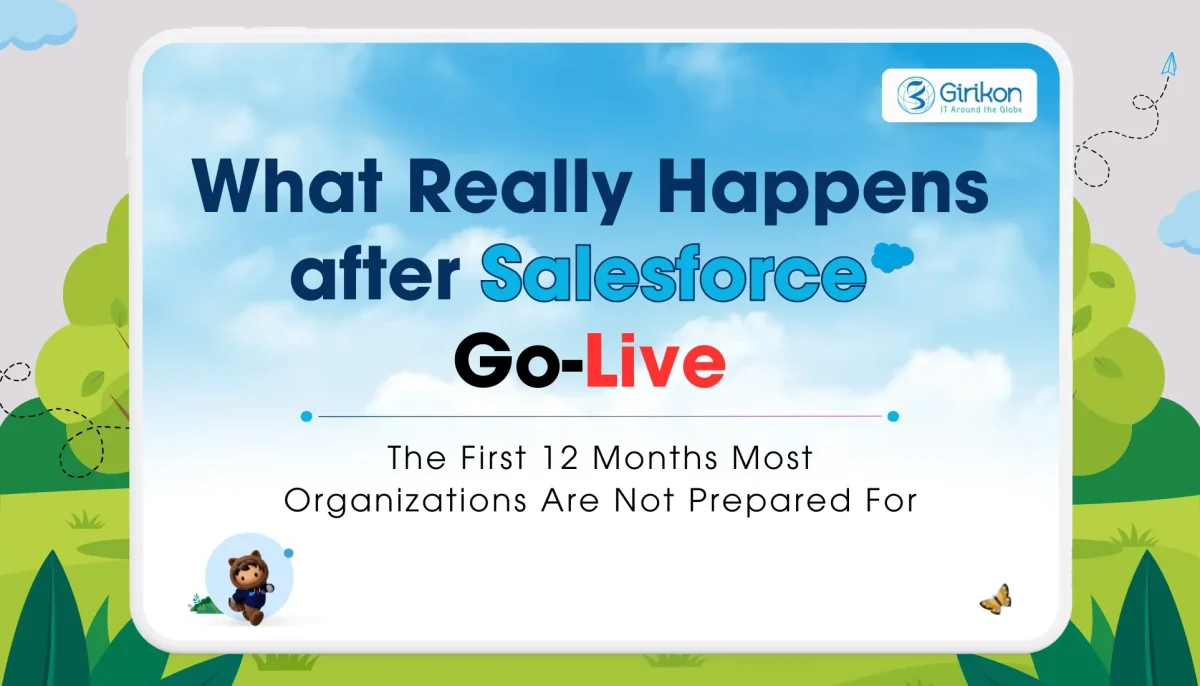 Girikon
IT Around the Globe

What Really Happens after Salesforce Go-Live

The First 12 Months Most Organizations Are Not Prepared For